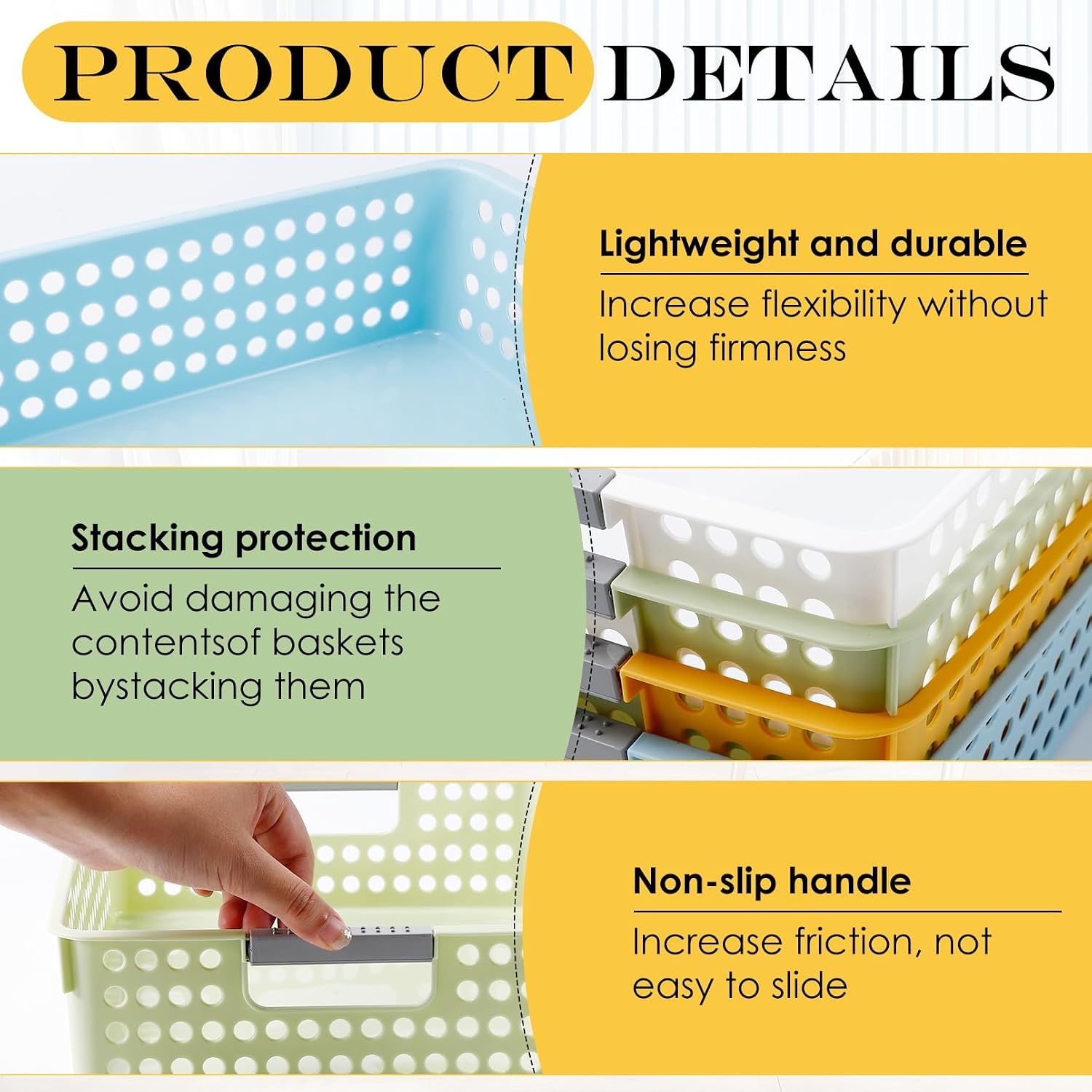 PRODUCT DETAILS

Lightweight and durable
Increase flexibility without losing firmness

Stacking protection
Avoid damaging the contentsof baskets bystacking them

Non-slip handle
Increase friction, not easy to slide